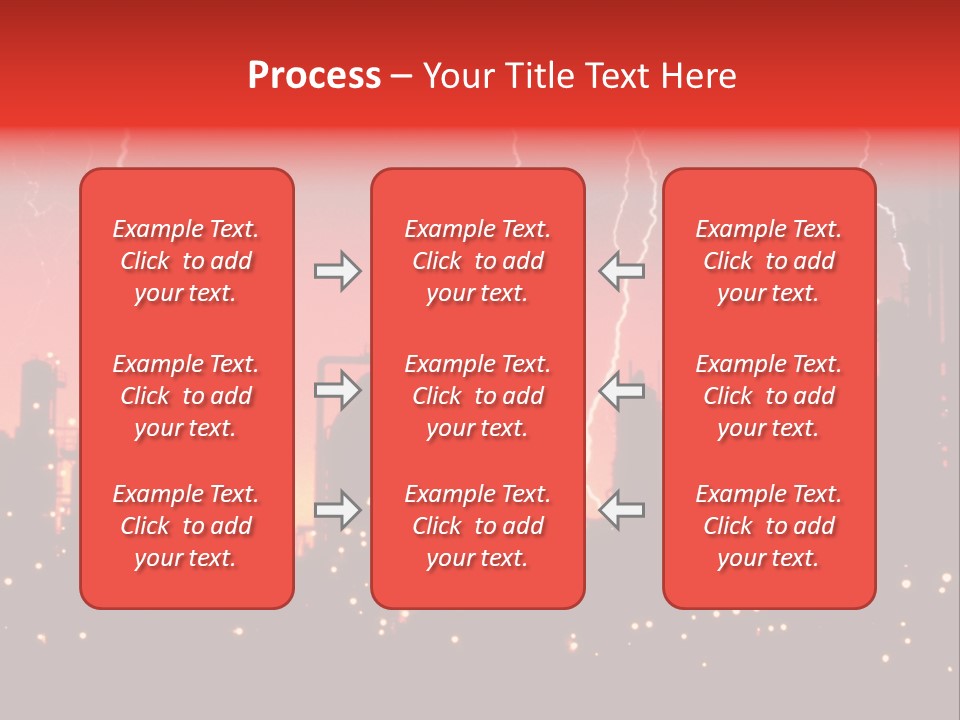 Process – Your Title Text Here

Example Text. Click to add your text.

Example Text. Click to add your text.

Example Text. Click to add your text.

Example Text. Click to add your text.

Example Text. Click to add your text.

Example Text. Click to add your text.

Example Text. Click to add your text.

Example Text. Click to add your text.

Example Text. Click to add your text.